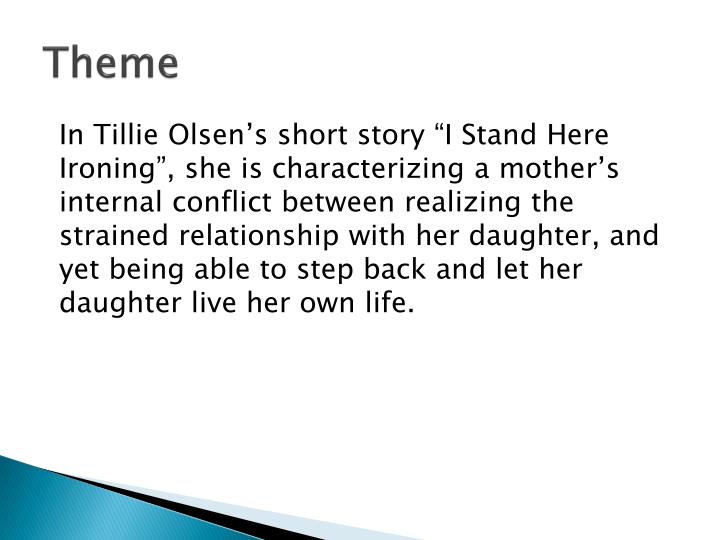 Theme

In Tillie Olsen’s short story “I Stand Here Ironing”, she is characterizing a mother’s internal conflict between realizing the strained relationship with her daughter, and yet being able to step back and let her daughter live her own life.